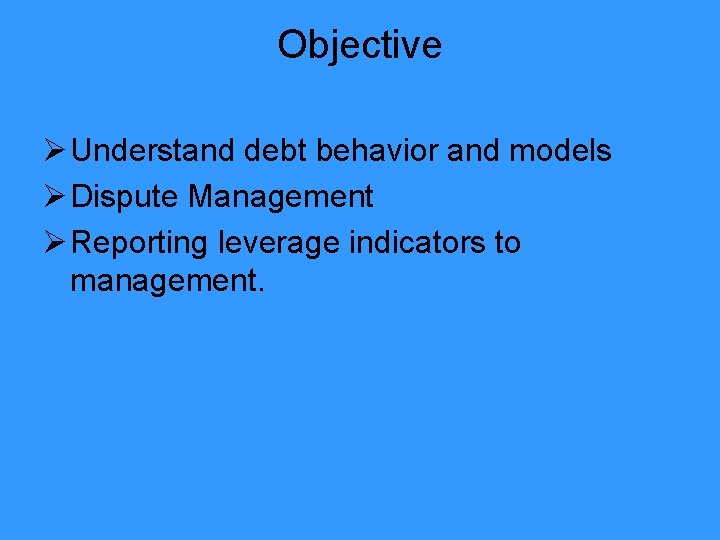 Objective

➢ Understand debt behavior and models
➢ Dispute Management
➢ Reporting leverage indicators to management.